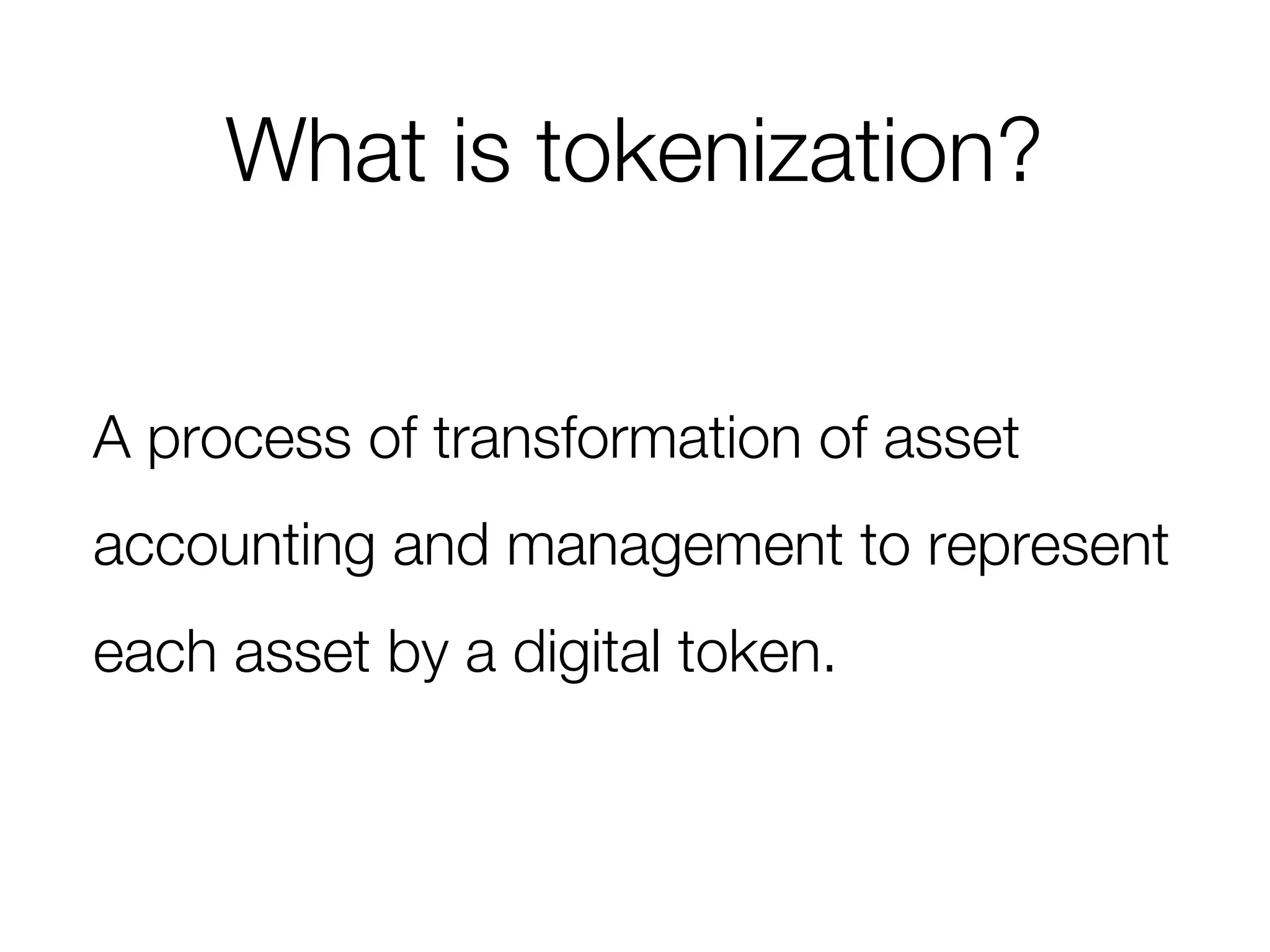 What is tokenization?

A process of transformation of asset accounting and management to represent each asset by a digital token.